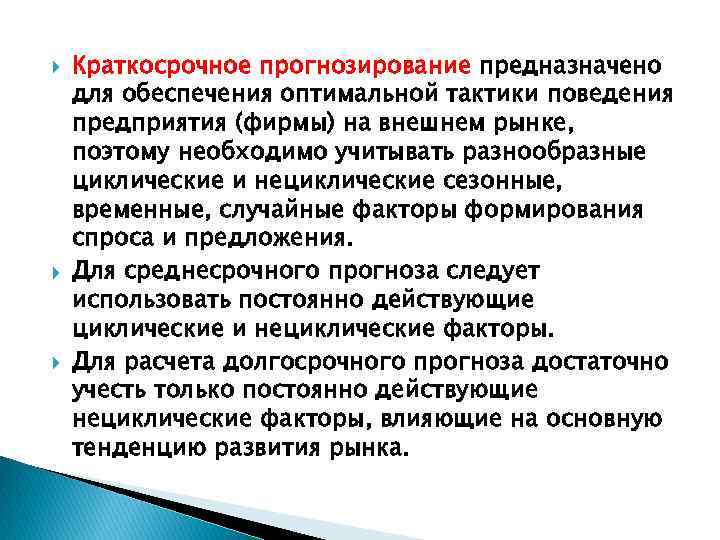 Краткосрочное прогнозирование предназначено для обеспечения оптимальной тактики поведения предприятия (фирмы) на внешнем рынке, поэтому необходимо учитывать разнообразные циклические и нециклические сезонные, временные, случайные факторы формирования спроса и предложения.

Для среднесрочного прогноза следует использовать постоянно действующие циклические и нециклические факторы.

Для расчета долгосрочного прогноза достаточно учесть только постоянно действующие нециклические факторы, влияющие на основную тенденцию развития рынка.